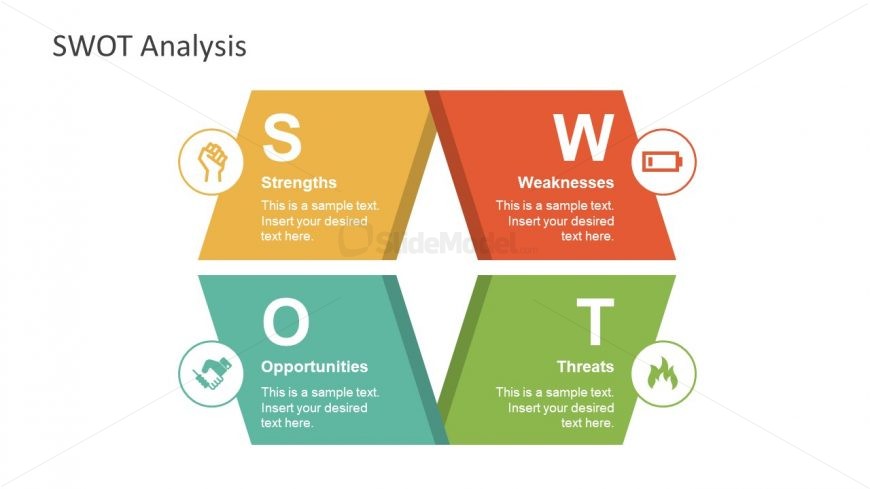 SWOT Analysis

S

Strengths

This is a sample text. Insert your desired text here.

W

Weaknesses

This is a sample text. Insert your desired text here.

SlideModel.com

O

Opportunities

This is a sample text. Insert your desired text here.

T

Threats

This is a sample text. Insert your desired text here.